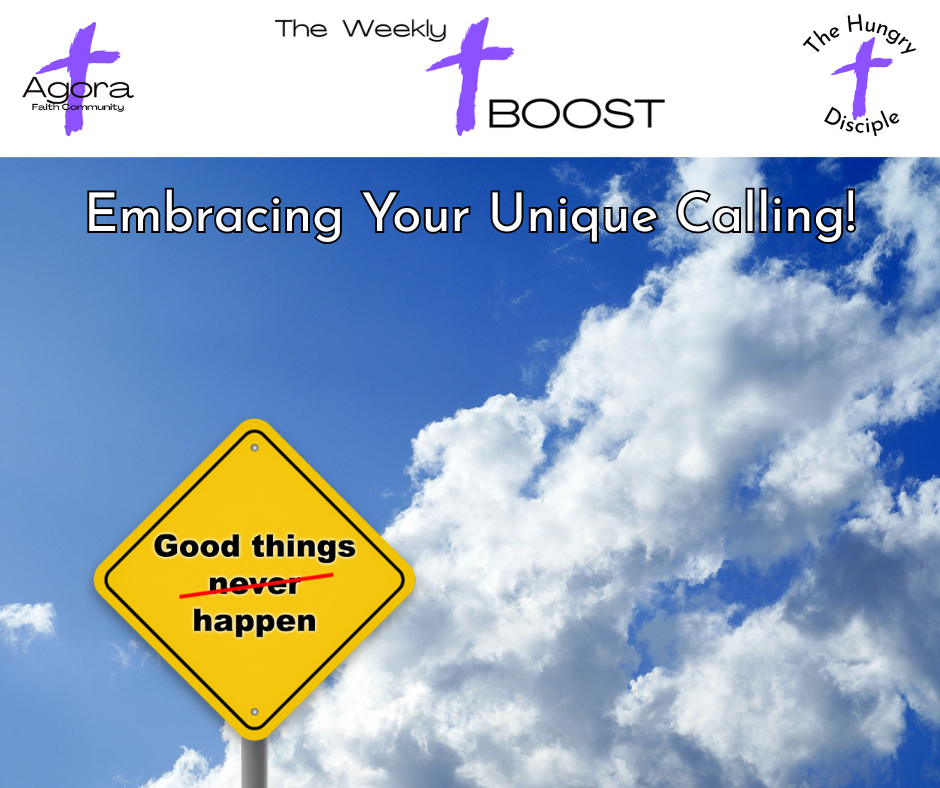 Agora
Faith Community

The Weekly
BOOST

The Hungry
Disciple

Embracing Your Unique Calling!

Good things
~~never~~
happen